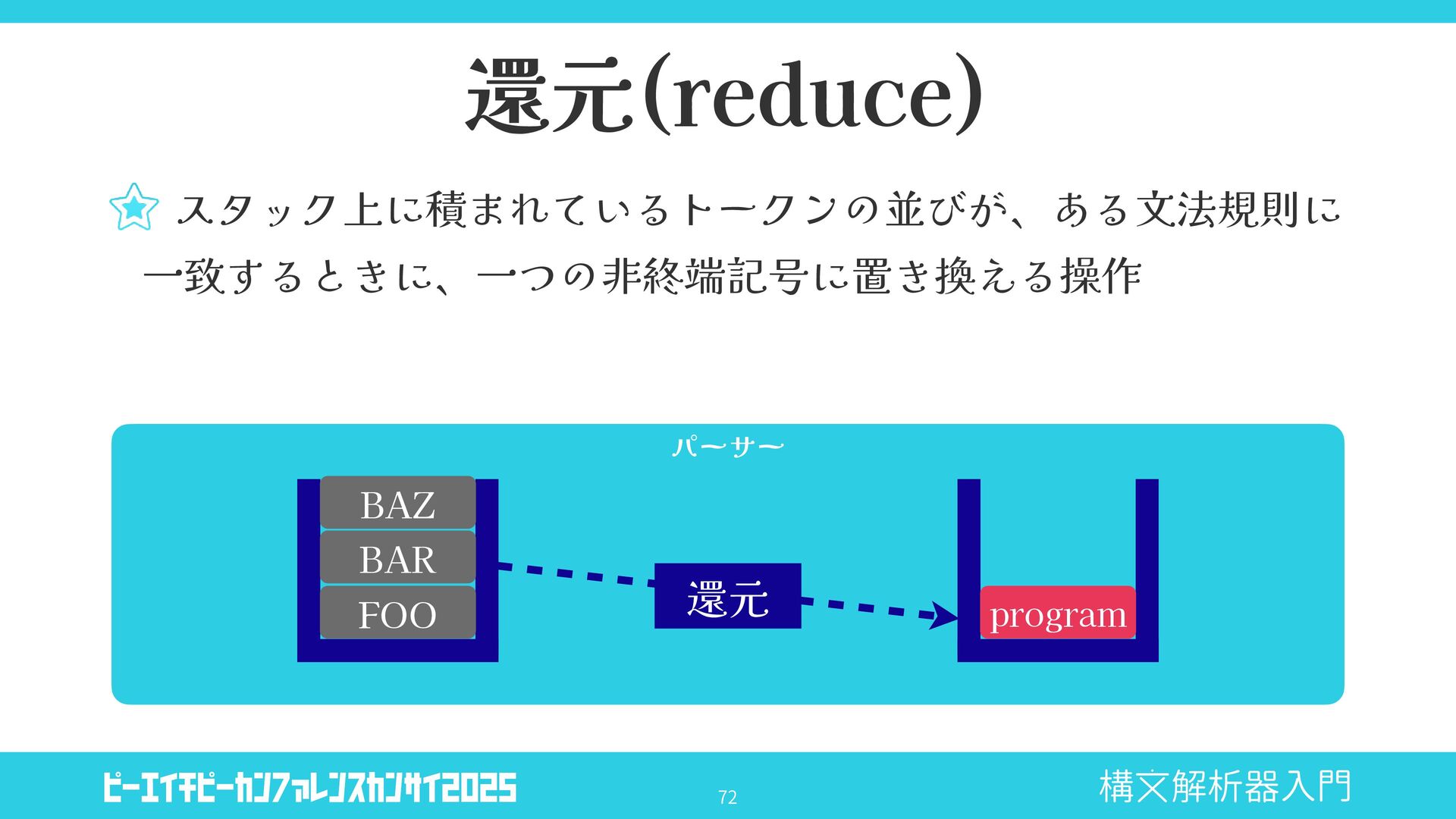 還元(reduce)

スタック上に積まれているトークンの並びが、ある文法規則に一致するときに、一つの非終端記号に置き換える操作

パ〜サ〜

BAZ
BAR
FOO

還元

program

ピーエイチピーカンファレンスカンサイ2025

72

構文解析器入門